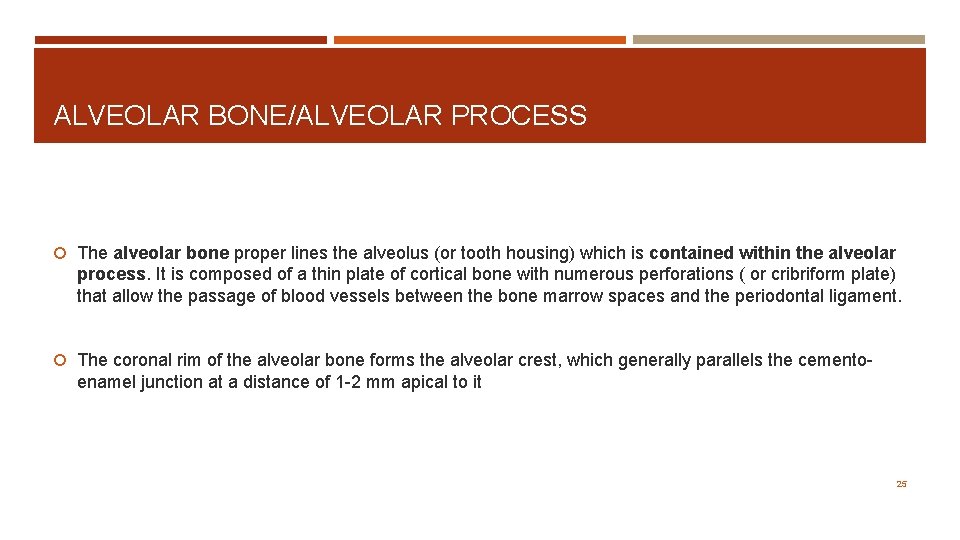 ALVEOLAR BONE/ALVEOLAR PROCESS

The alveolar bone proper lines the alveolus (or tooth housing) which is contained within the alveolar process. It is composed of a thin plate of cortical bone with numerous perforations ( or cribriform plate) that allow the passage of blood vessels between the bone marrow spaces and the periodontal ligament.

The coronal rim of the alveolar bone forms the alveolar crest, which generally parallels the cemento-enamel junction at a distance of 1-2 mm apical to it

25